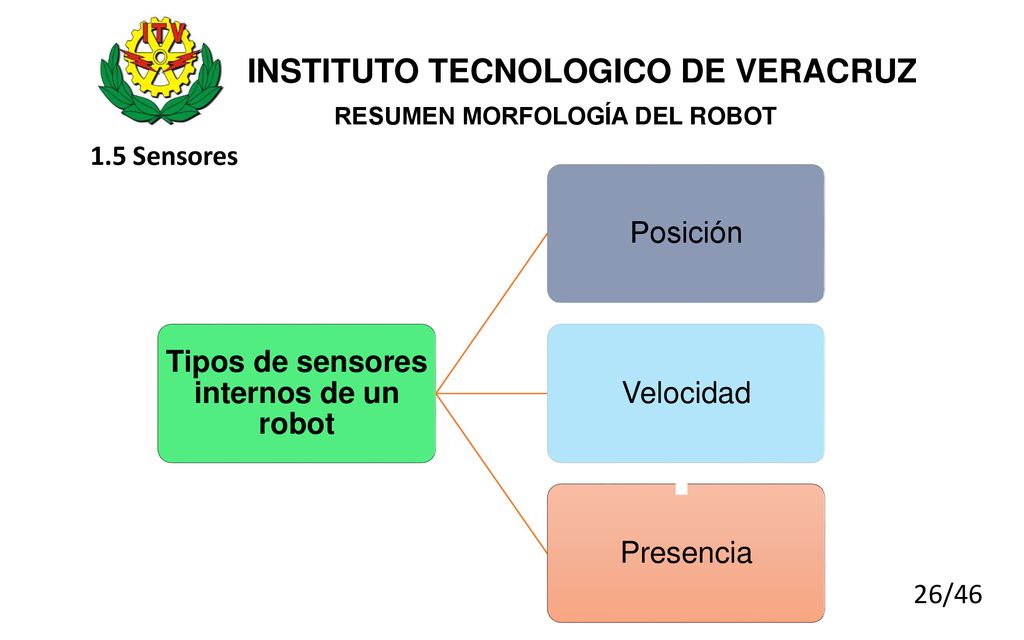 ITV

INSTITUTO TECNOLOGICO DE VERACRUZ

RESUMEN MORFOLOGÍA DEL ROBOT

1.5 Sensores

Tipos de sensores internos de un robot

Posición

Velocidad

Presencia

26/46